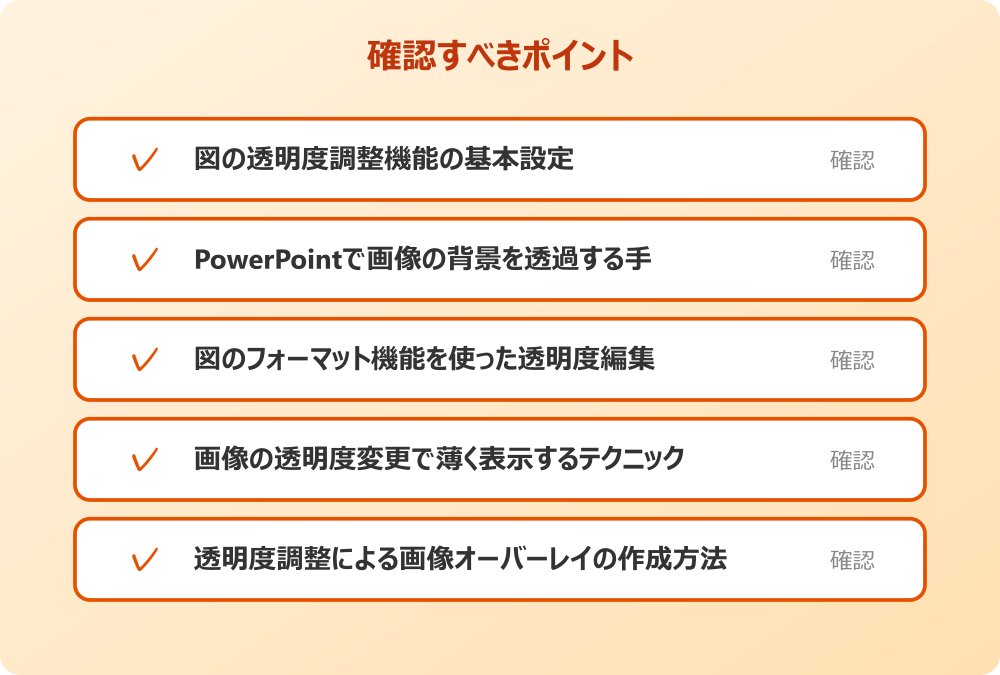 確認すべきポイント

✓ 図の透明度調整機能の基本設定 確認

✓ PowerPointで画像の背景を透過する手 確認

✓ 図のフォーマット機能を使った透明度編集 確認

✓ 画像の透明度変更で薄く表示するテクニック 確認

✓ 透明度調整による画像オーバーレイの作成方法 確認